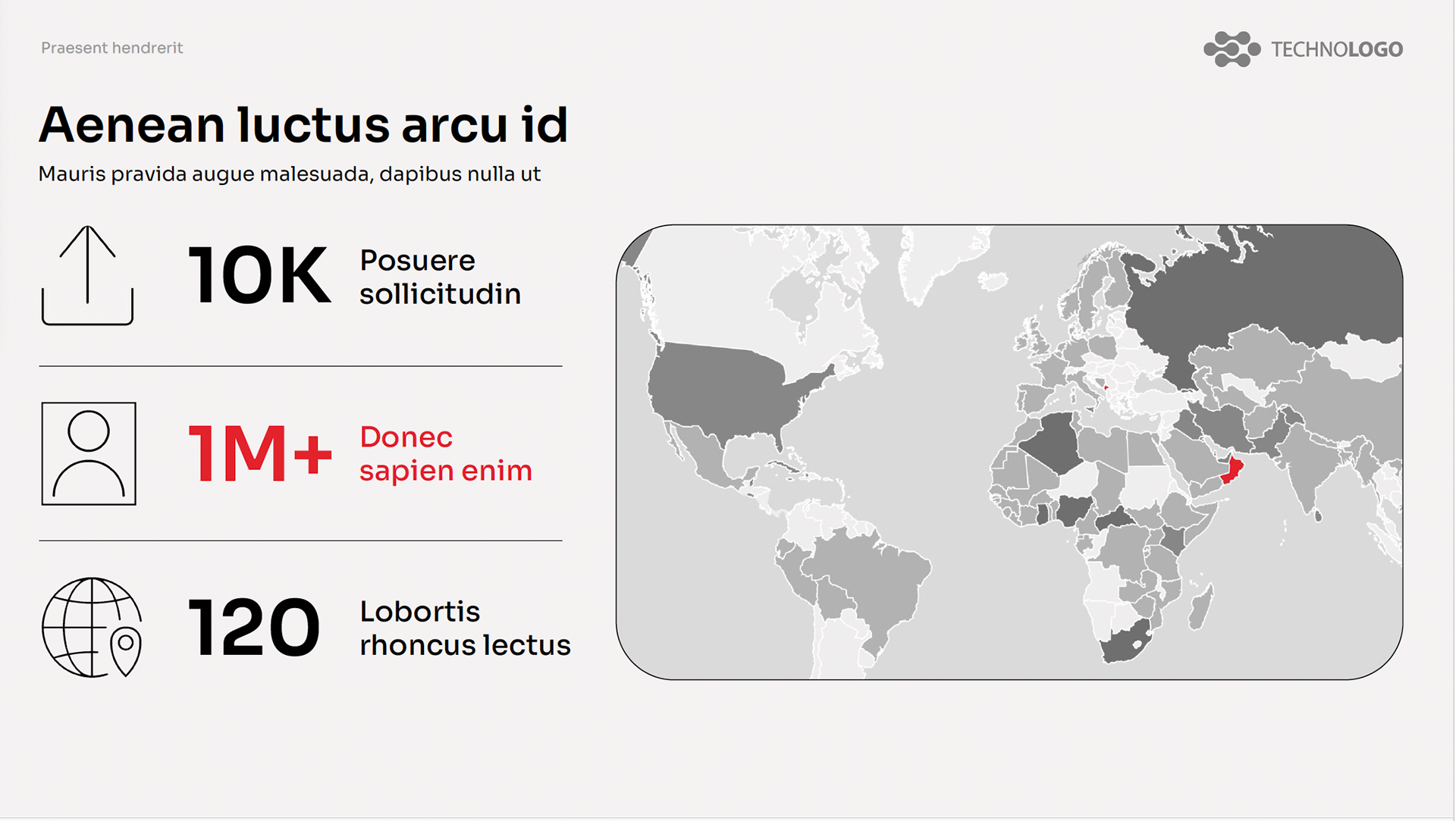 Praesent hendrerit

TECHNOLOGO

Aenean luctus arcu id

Mauris pravida augue malesuada, dapibus nulla ut

10K Posuere sollicitudin

1M+ Donec sapien enim

120 Lobortis rhoncus lectus